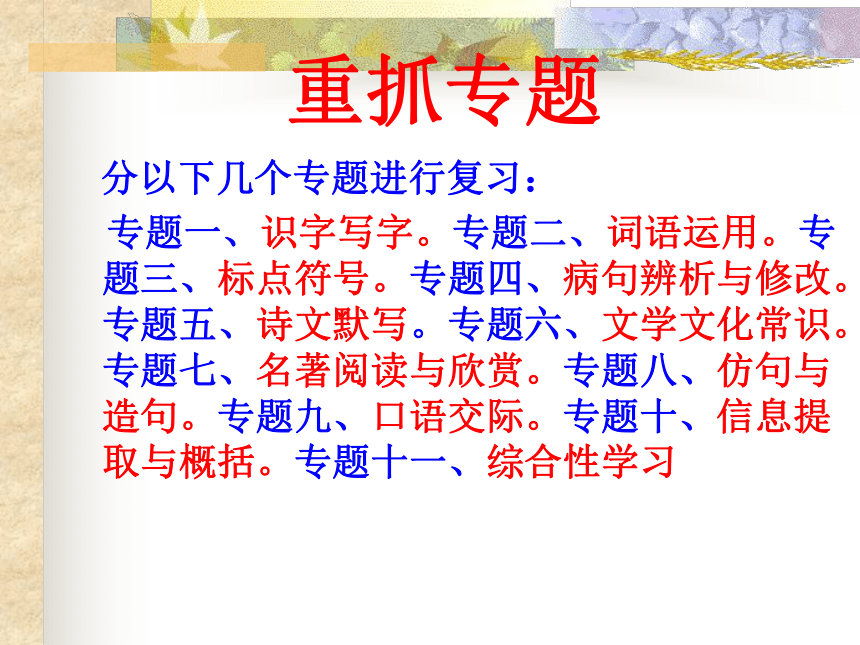 重抓专题

分以下几个专题进行复习：

专题一、识字写字。专题二、词语运用。专题三、标点符号。专题四、病句辨析与修改。专题五、诗文默写。专题六、文学文化常识。专题七、名著阅读与欣赏。专题八、仿句与造句。专题九、口语交际。专题十、信息提取与概括。专题十一、综合性学习